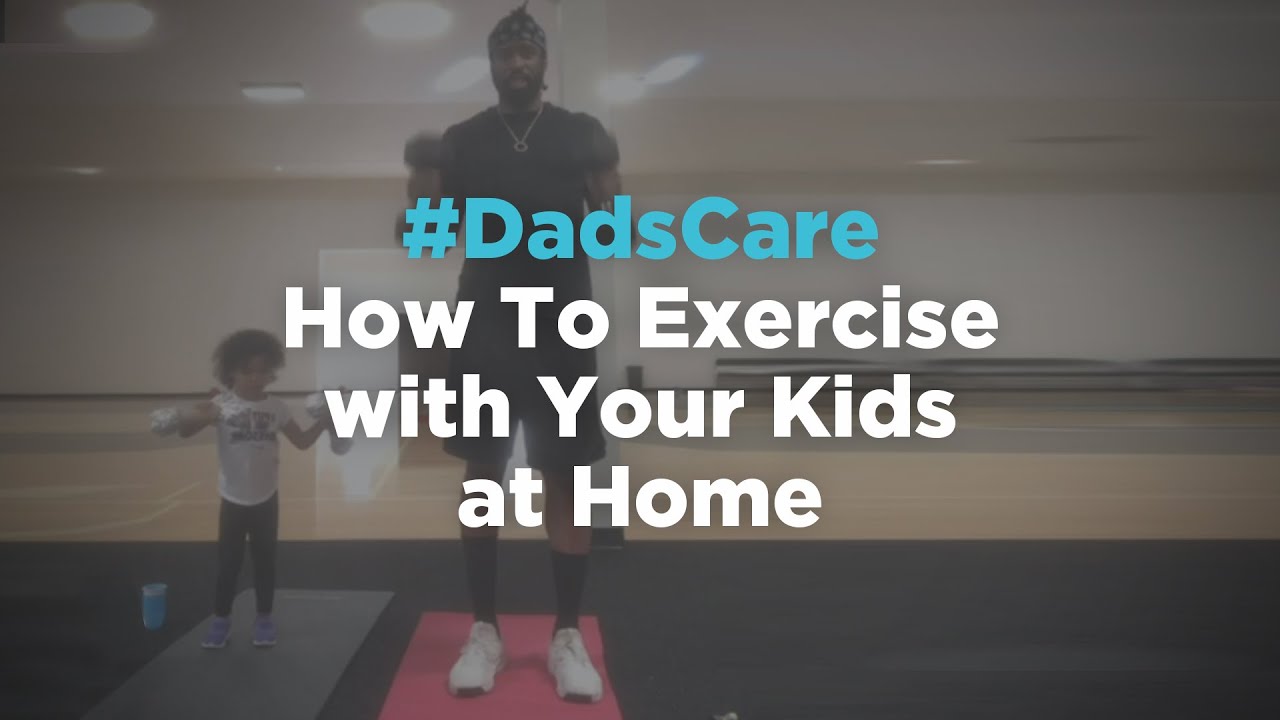 #DadsCare
How To Exercise with Your Kids at Home